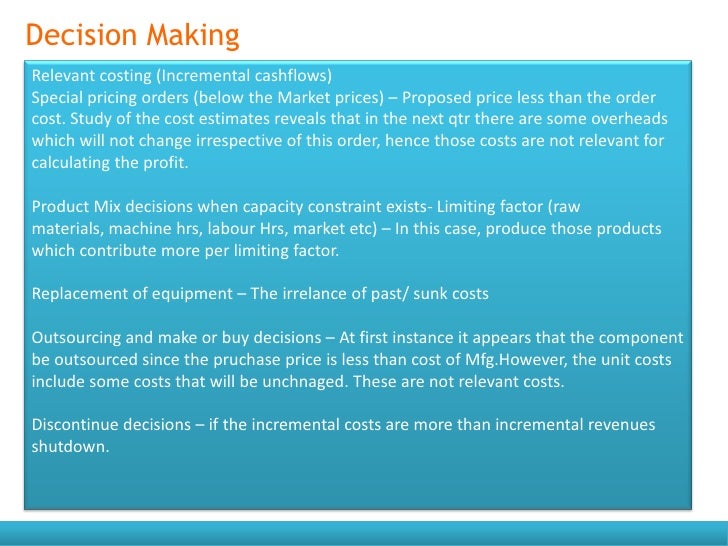 Decision Making

Relevant costing (Incremental cashflows)
Special pricing orders (below the Market prices) – Proposed price less than the order cost. Study of the cost estimates reveals that in the next qtr there are some overheads which will not change irrespective of this order, hence those costs are not relevant for calculating the profit.

Product Mix decisions when capacity constraint exists- Limiting factor (raw materials, machine hrs, labour Hrs, market etc) – In this case, produce those products which contribute more per limiting factor.

Replacement of equipment – The irrelance of past/ sunk costs

Outsourcing and make or buy decisions – At first instance it appears that the component be outsourced since the pruchase price is less than cost of Mfg.However, the unit costs include some costs that will be unchnaged. These are not relevant costs.

Discontinue decisions – if the incremental costs are more than incremental revenues shutdown.